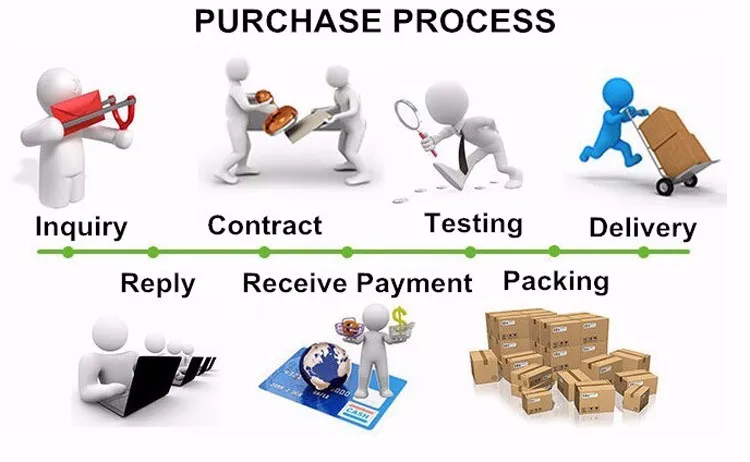 PURCHASE PROCESS

Inquiry

Contract

Testing

Delivery

Reply

Receive Payment

Packing

CASH